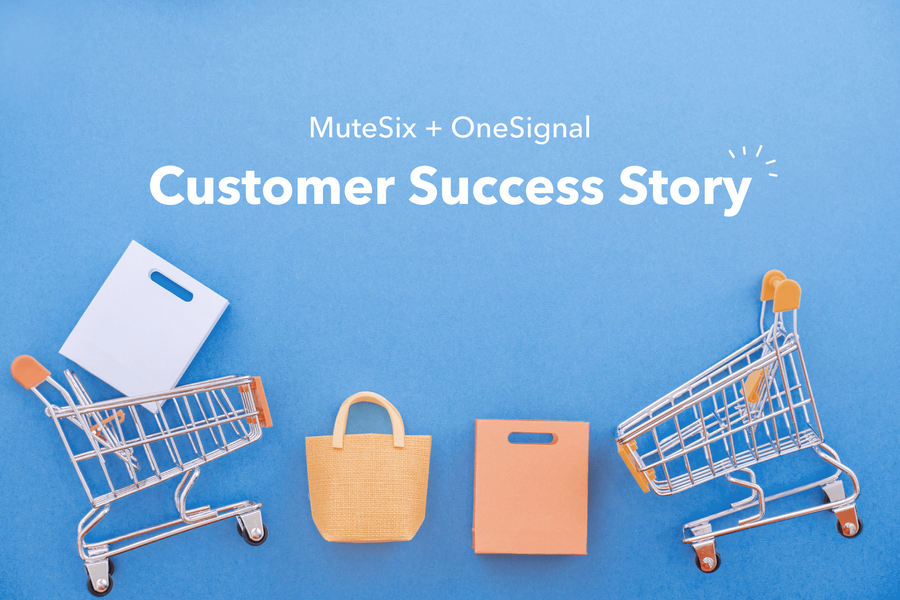 MuteSix + OneSignal
Customer Success Story